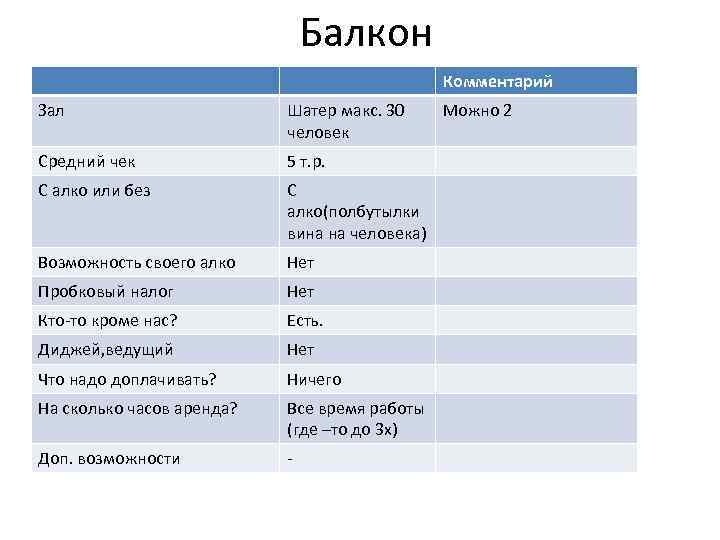 Балкон

| | | Комментарий |
|---|---|---|
| Зал | Шатер макс. 30 человек | Можно 2 |
| Средний чек | 5 т.р. | |
| С алко или без | С алко(полбутылки вина на человека) | |
| Возможность своего алко | Нет | |
| Пробковый налог | Нет | |
| Кто-то кроме нас? | Есть. | |
| Диджей,ведущий | Нет | |
| Что надо доплачивать? | Ничего | |
| На сколько часов аренда? | Все время работы (где –то до 3х) | |
| Доп. возможности | - | |